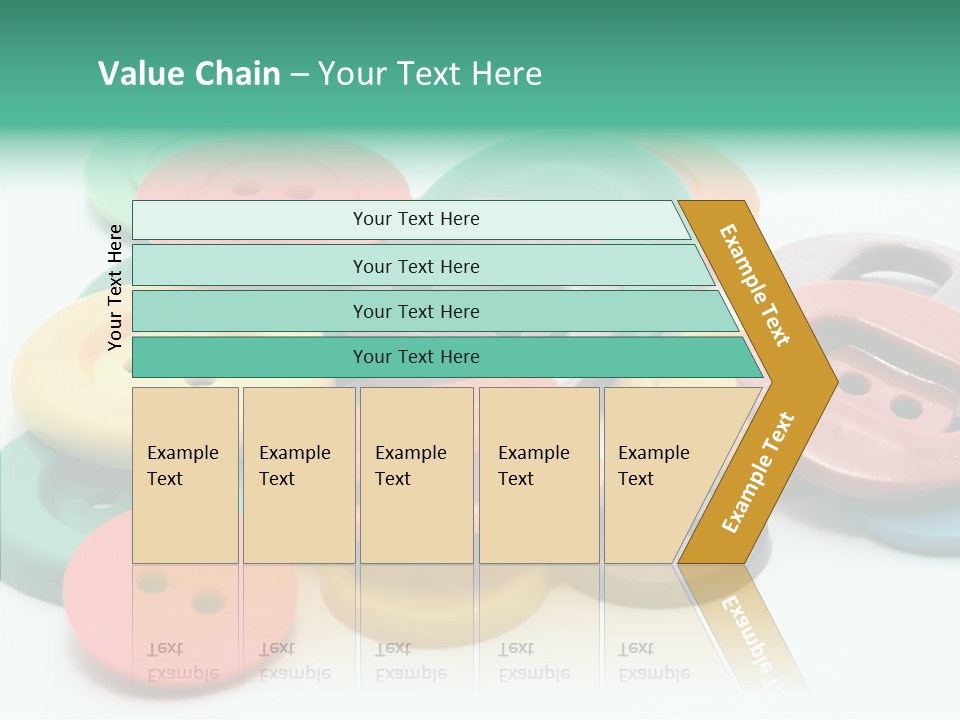 Value Chain – Your Text Here

Your Text Here

Your Text Here

Your Text Here

Your Text Here

Your Text Here

Example Text

Example Text

Example Text

Example Text

Example Text

Example Text

Example Text